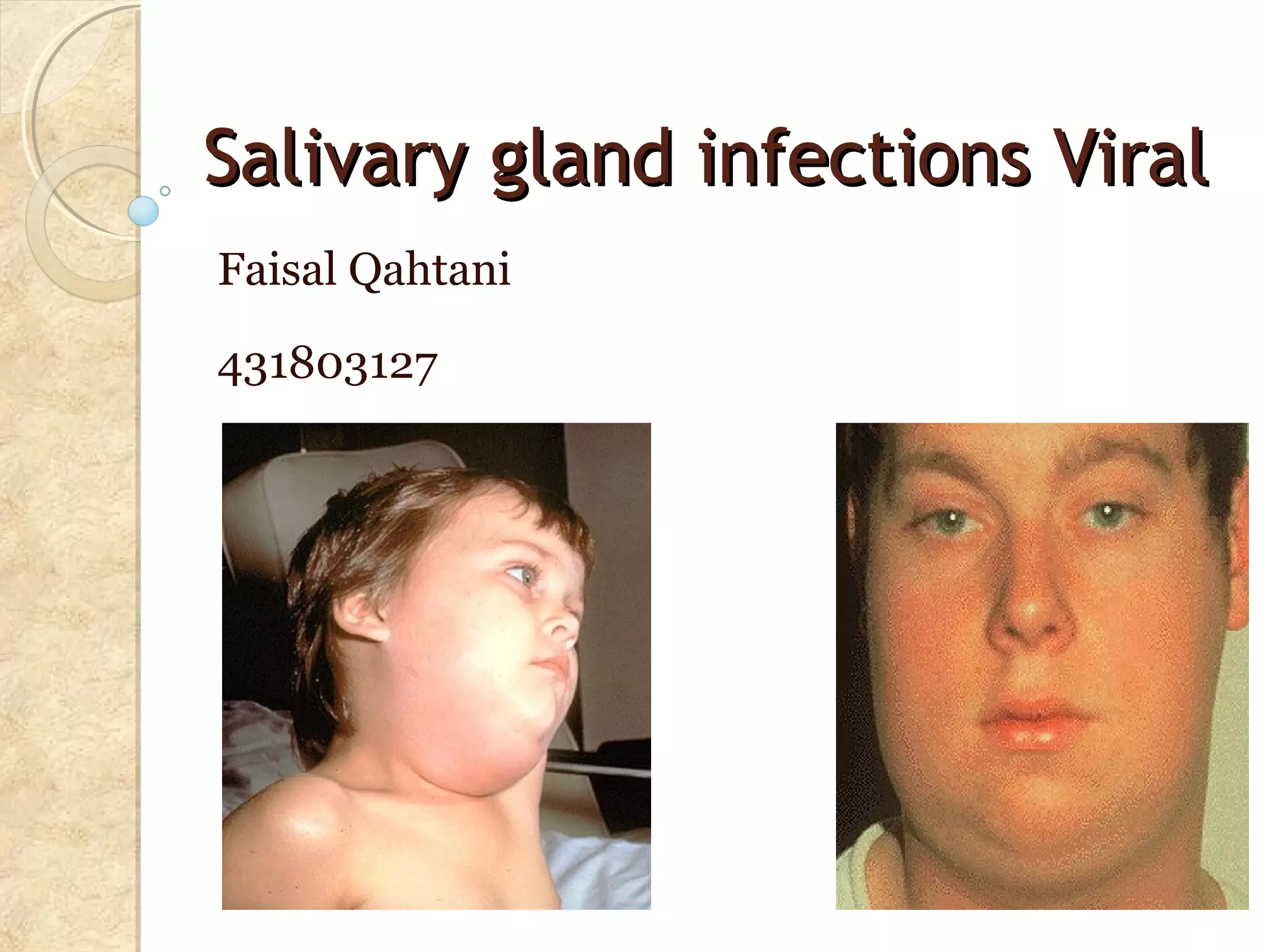 Salivary gland infections Viral

Faisal Qahtani

431803127